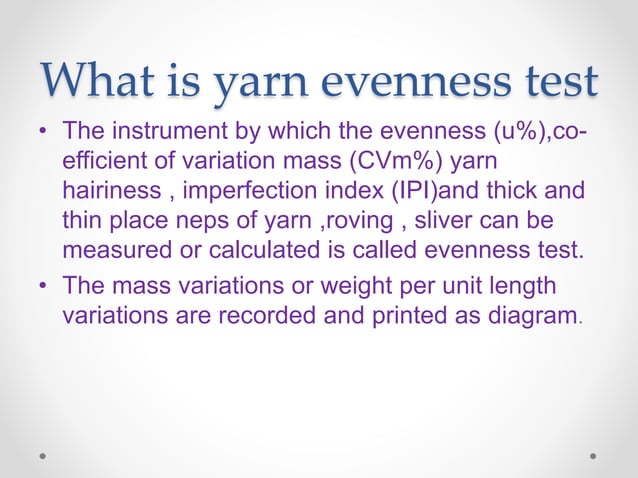 What is yarn evenness test

• The instrument by which the evenness (u%),co-efficient of variation mass (CVm%) yarn hairiness , imperfection index (IPI)and thick and thin place neps of yarn ,roving , sliver can be measured or calculated is called evenness test.
• The mass variations or weight per unit length variations are recorded and printed as diagram.